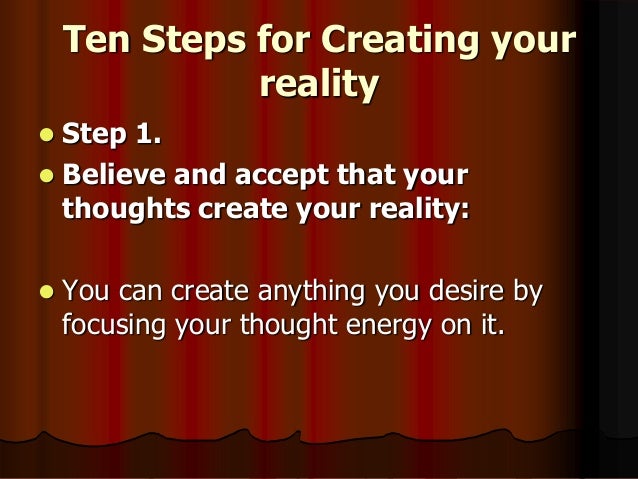 Ten Steps for Creating your reality

- Step 1.
- Believe and accept that your thoughts create your reality:

- You can create anything you desire by focusing your thought energy on it.